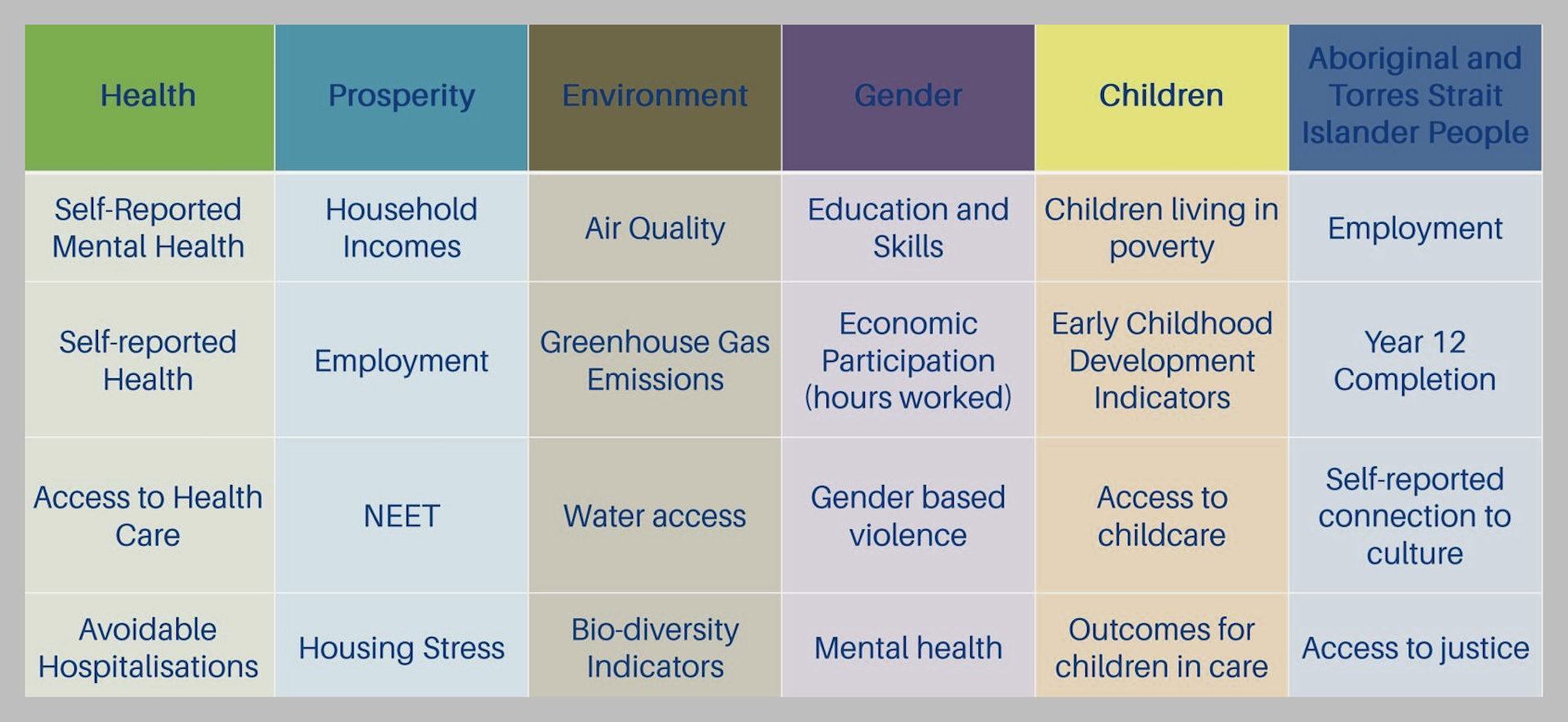 | Health | Prosperity | Environment | Gender | Children | Aboriginal and Torres Strait Islander People |
|---|---|---|---|---|---|
| Self-Reported Mental Health | Household Incomes | Air Quality | Education and Skills | Children living in poverty | Employment |
| Self-reported Health | Employment | Greenhouse Gas Emissions | Economic Participation (hours worked) | Early Childhood Development Indicators | Year 12 Completion |
| Access to Health Care | NEET | Water access | Gender based violence | Access to childcare | Self-reported connection to culture |
| Avoidable Hospitalisations | Housing Stress | Bio-diversity Indicators | Mental health | Outcomes for children in care | Access to justice |